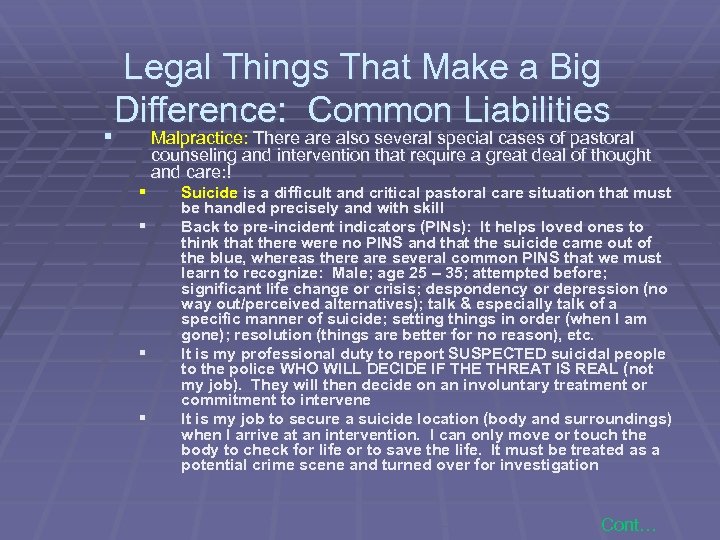 Legal Things That Make a Big Difference: Common Liabilities

▪ Malpractice: There are also several special cases of pastoral counseling and intervention that require a great deal of thought and care:!

▪ Suicide is a difficult and critical pastoral care situation that must be handled precisely and with skill

▪ Back to pre-incident indicators (PINs): It helps loved ones to think that there were no PINS and that the suicide came out of the blue, whereas there are several common PINS that we must learn to recognize: Male; age 25 – 35; attempted before; significant life change or crisis; despondency or depression (no way out/perceived alternatives); talk & especially talk of a specific manner of suicide; setting things in order (when I am gone); resolution (things are better for no reason), etc.

▪ It is my professional duty to report SUSPECTED suicidal people to the police WHO WILL DECIDE IF THE THREAT IS REAL (not my job). They will then decide on an involuntary treatment or commitment to intervene

▪ It is my job to secure a suicide location (body and surroundings) when I arrive at an intervention. I can only move or touch the body to check for life or to save the life. It must be treated as a potential crime scene and turned over for investigation

Cont…